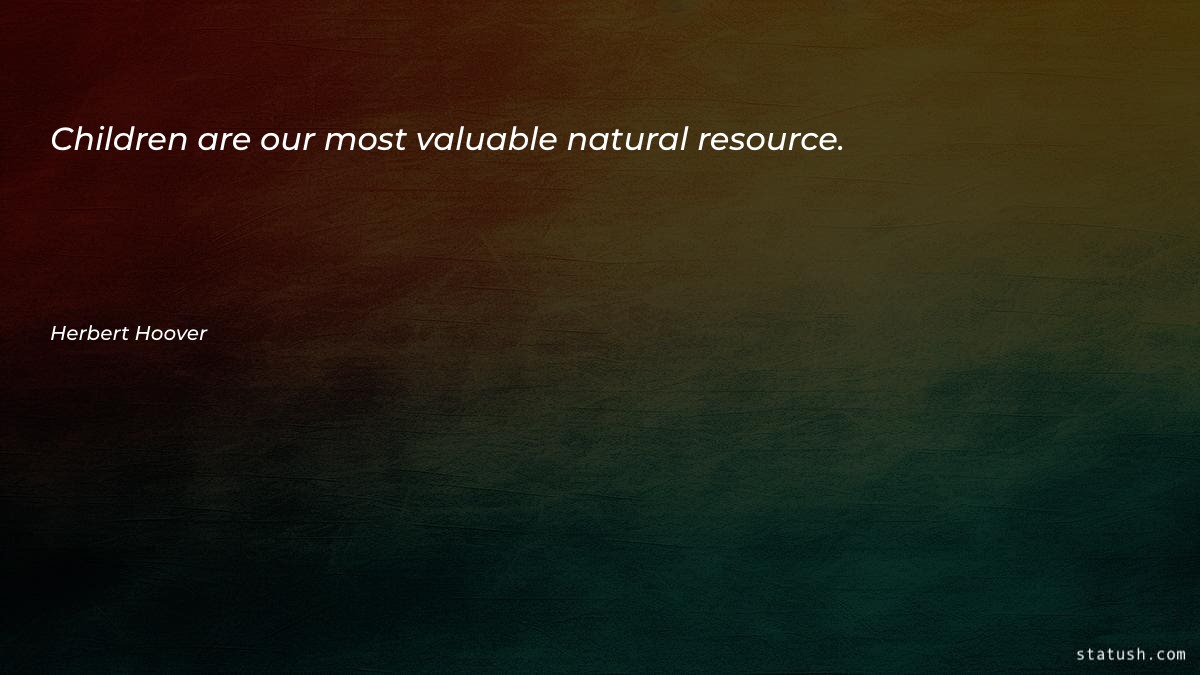 Children are our most valuable natural resource.

Herbert Hoover

statush.com